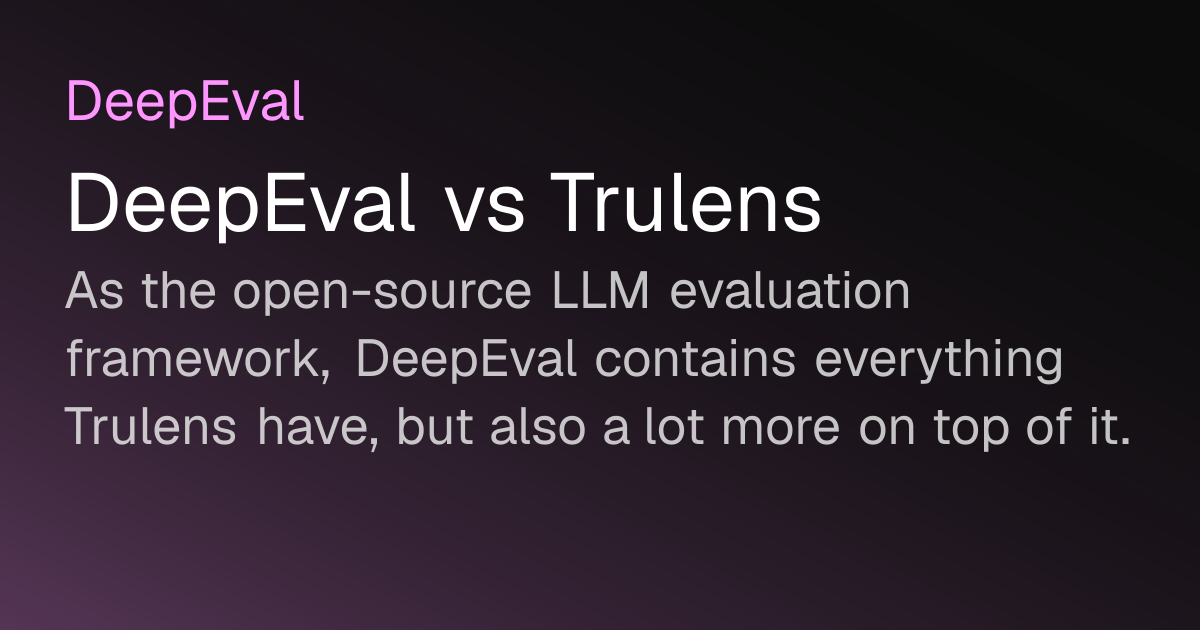 DeepEval

DeepEval vs Trulens

As the open-source LLM evaluation framework, DeepEval contains everything Trulens have, but also a lot more on top of it.